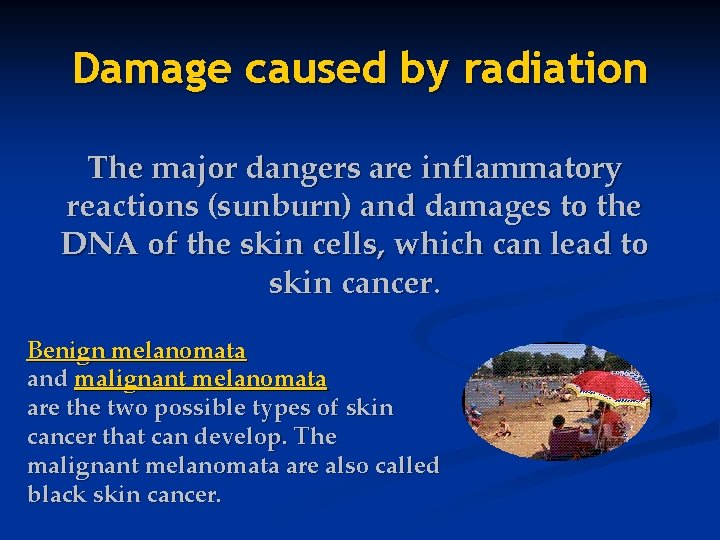 Damage caused by radiation

The major dangers are inflammatory reactions (sunburn) and damages to the DNA of the skin cells, which can lead to skin cancer.

Benign melanomata and malignant melanomata are the two possible types of skin cancer that can develop. The malignant melanomata are also called black skin cancer.